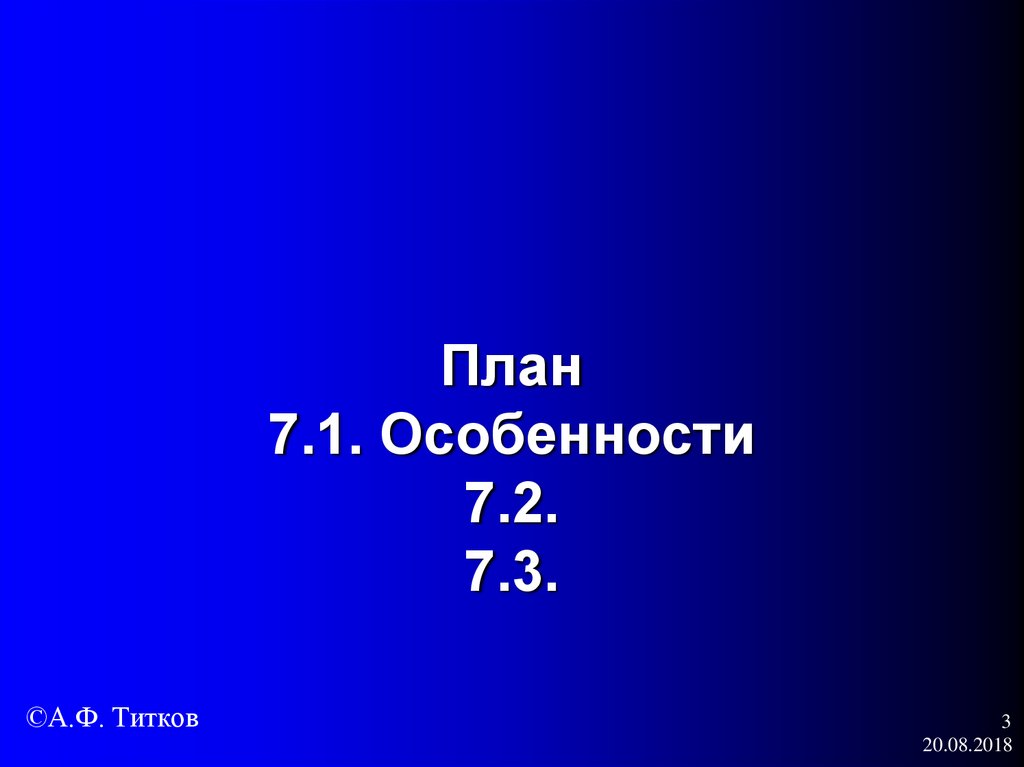 План
7.1. Особенности
7.2.
7.3.

©А.Ф. Титков

3
20.08.2018